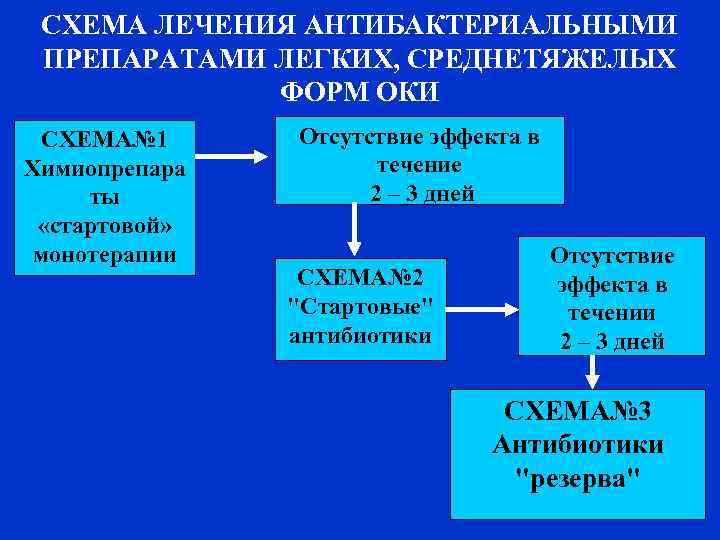 СХЕМА ЛЕЧЕНИЯ АНТИБАКТЕРИАЛЬНЫМИ ПРЕПАРАТАМИ ЛЕГКИХ, СРЕДНЕТЯЖЕЛЫХ ФОРМ ОКИ

СХЕМА№1
Химиопрепараты «стартовой» монотерапии

Отсутствие эффекта в течение
2 – 3 дней

СХЕМА№2
"Стартовые" антибиотики

Отсутствие эффекта в течении
2 – 3 дней

СХЕМА№3
Антибиотики "резерва"